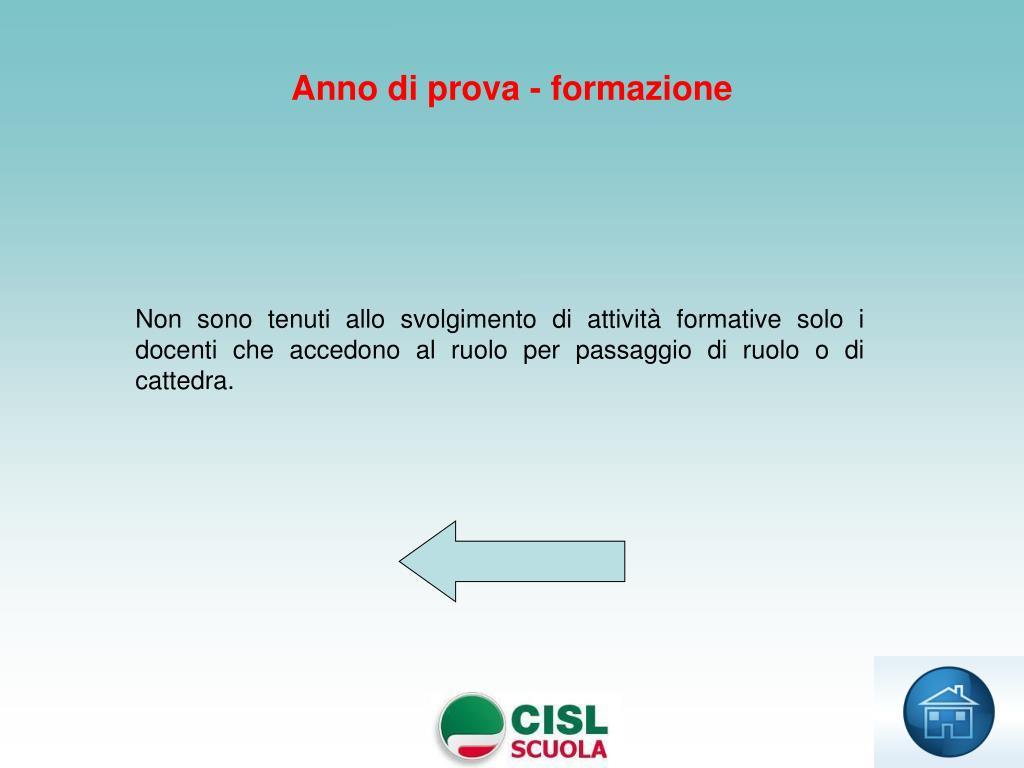 Anno di prova - formazione

Non sono tenuti allo svolgimento di attività formative solo i docenti che accedono al ruolo per passaggio di ruolo o di cattedra.

CISL
SCUOLA